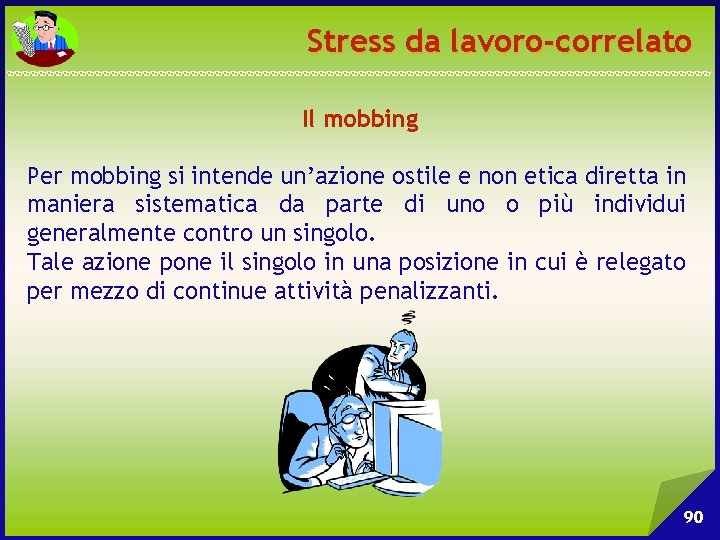 Stress da lavoro-correlato

Il mobbing

Per mobbing si intende un’azione ostile e non etica diretta in maniera sistematica da parte di uno o più individui generalmente contro un singolo.
Tale azione pone il singolo in una posizione in cui è relegato per mezzo di continue attività penalizzanti.

90